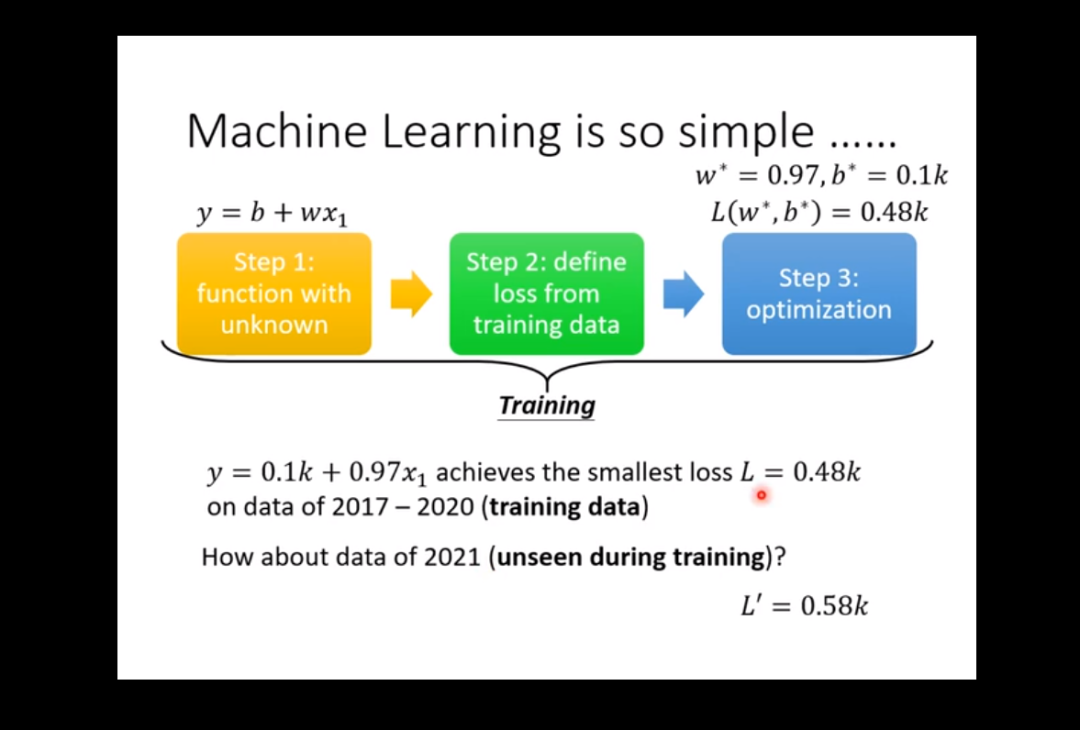 Machine Learning is so simple ……

$w^* = 0.97, b^* = 0.1k$
$L(w^*, b^*) = 0.48k$

$y = b + wx_1$

Step 1: function with unknown

Step 2: define loss from training data

Step 3: optimization

Training

$y = 0.1k + 0.97x_1$ achieves the smallest loss $L = 0.48k$ on data of 2017 – 2020 (training data)

How about data of 2021 (unseen during training)?

$L' = 0.58k$